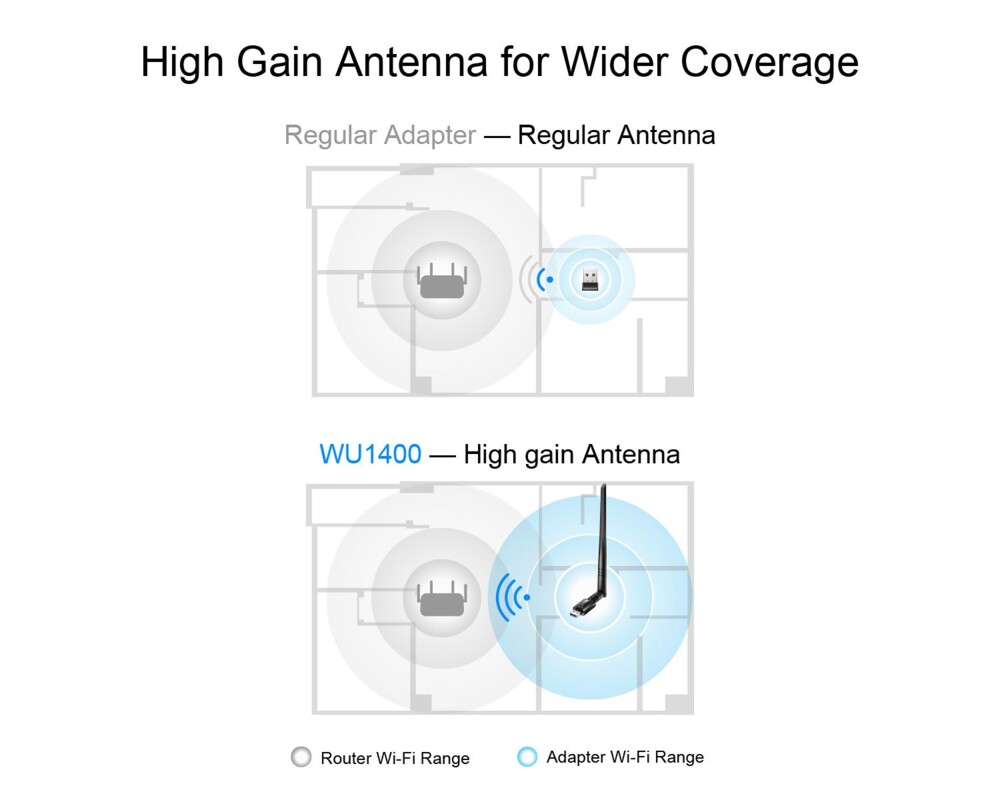 High Gain Antenna for Wider Coverage

Regular Adapter — Regular Antenna

WU1400 — High gain Antenna

Router Wi-Fi Range

Adapter Wi-Fi Range